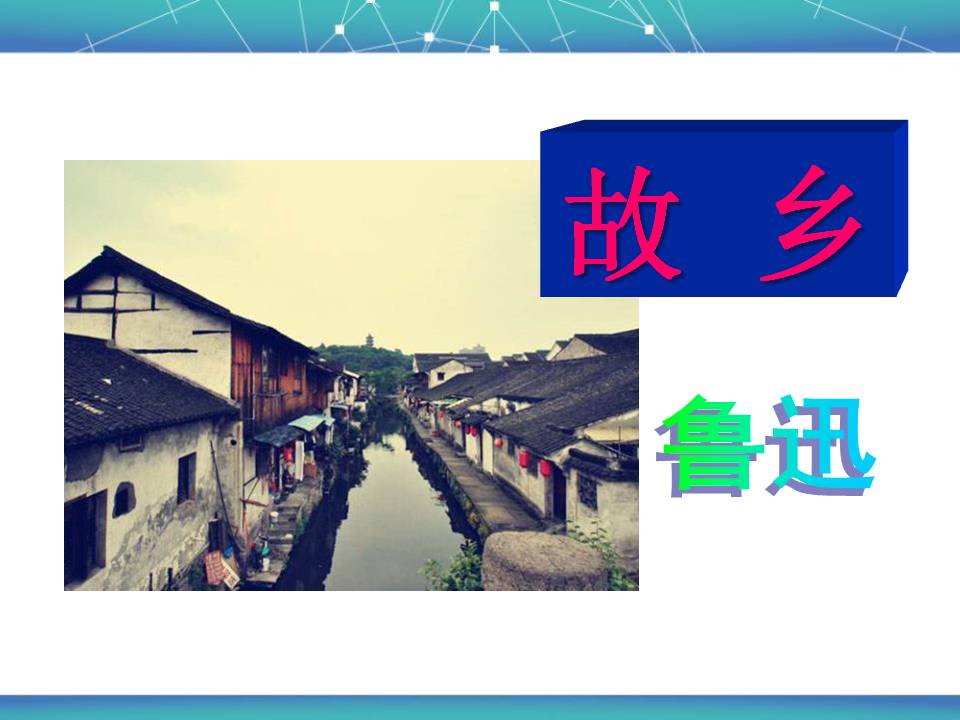 故 乡

鲁迅